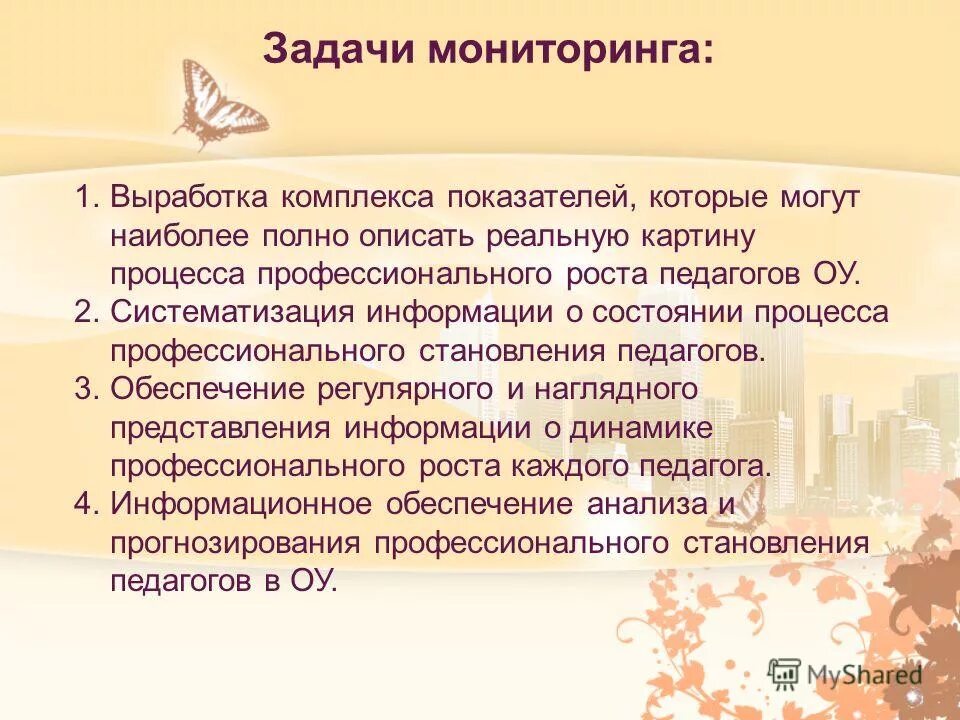 Задачи мониторинга:

1. Выработка комплекса показателей, которые могут наиболее полно описать реальную картину процесса профессионального роста педагогов ОУ.
2. Систематизация информации о состоянии процесса профессионального становления педагогов.
3. Обеспечение регулярного и наглядного представления информации о динамике профессионального роста каждого педагога.
4. Информационное обеспечение анализа и прогнозирования профессионального становления педагогов в ОУ.

MyShared